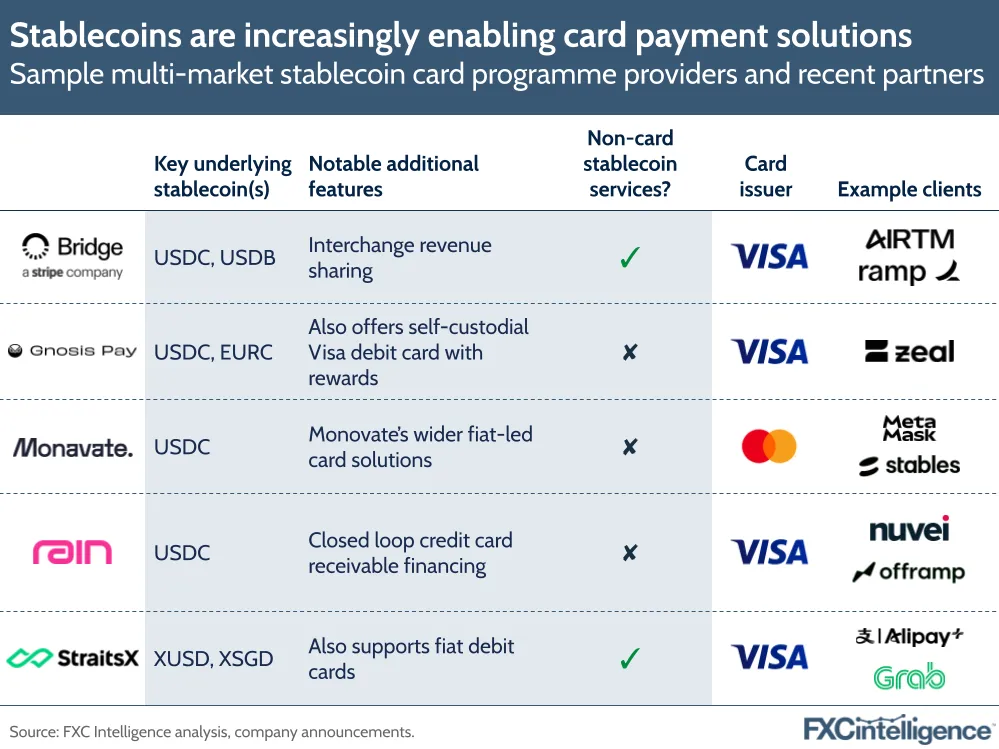 Stablecoins are increasingly enabling card payment solutions
Sample multi-market stablecoin card programme providers and recent partners

| | Key underlying stablecoin(s) | Notable additional features | Non-card stablecoin services? | Card issuer | Example clients |
|---|---|---|---|---|---|
| Bridge a stripe company | USDC, USDB | Interchange revenue sharing | ✓ | VISA | AIRTM ramp |
| Gnosis Pay | USDC, EURC | Also offers self-custodial Visa debit card with rewards | ✘ | VISA | zeal |
| Monavate. | USDC | Monovate's wider fiat-led card solutions | ✘ | | Meta Mask stables |
| rain | USDC | Closed loop credit card receivable financing | ✘ | VISA | nuvei offramp |
| StraitsX | XUSD, XSGD | Also supports fiat debit cards | ✓ | VISA | 支 Alipay+ Grab |

Source: FXC Intelligence analysis, company announcements.

FXCintelligence